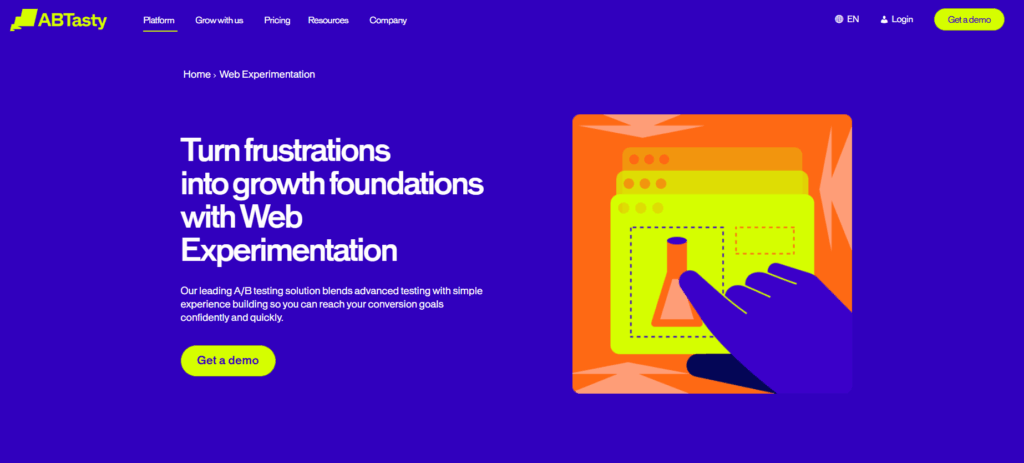 ABTasty Platform Grow with us Pricing Resources Company EN Login Get a demo

Home › Web Experimentation

Turn frustrations into growth foundations with Web Experimentation

Our leading A/B testing solution blends advanced testing with simple experience building so you can reach your conversion goals confidently and quickly.

Get a demo